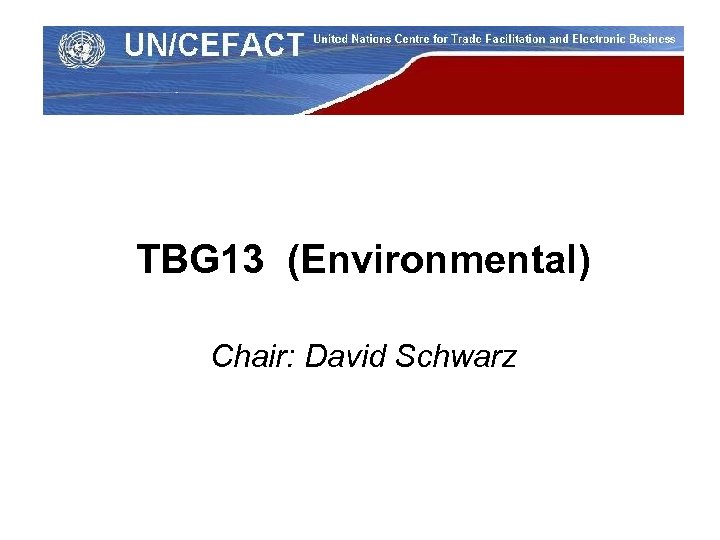 UN/CEFACT United Nations Centre for Trade Facilitation and Electronic Business

TBG13 (Environmental)

Chair: David Schwarz